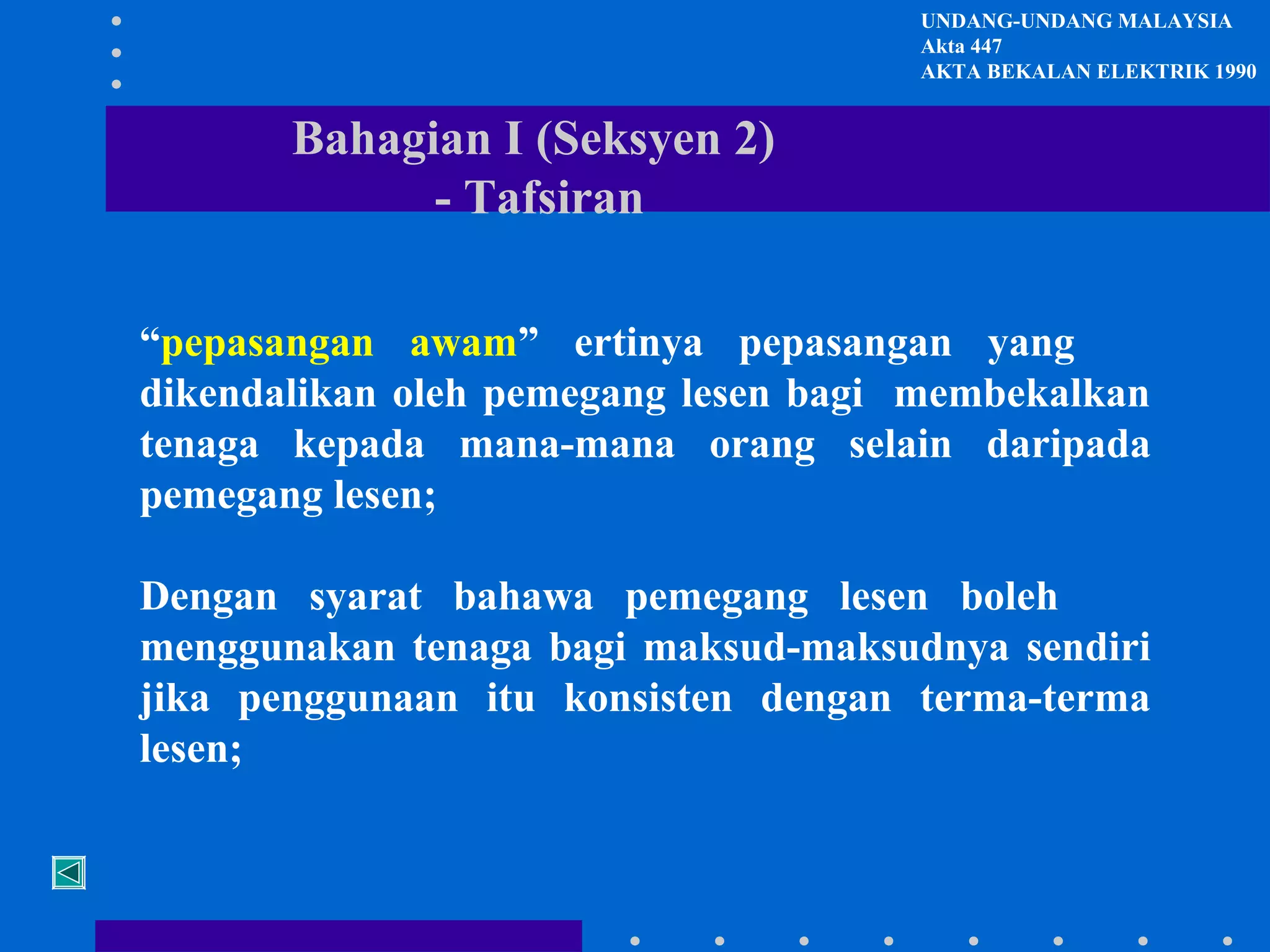 UNDANG-UNDANG MALAYSIA
Akta 447
AKTA BEKALAN ELEKTRIK 1990

Bahagian I (Seksyen 2)
- Tafsiran

“pepasangan awam” ertinya pepasangan yang dikendalikan oleh pemegang lesen bagi membekalkan tenaga kepada mana-mana orang selain daripada pemegang lesen;

Dengan syarat bahawa pemegang lesen boleh menggunakan tenaga bagi maksud-maksudnya sendiri jika penggunaan itu konsisten dengan terma-terma lesen;